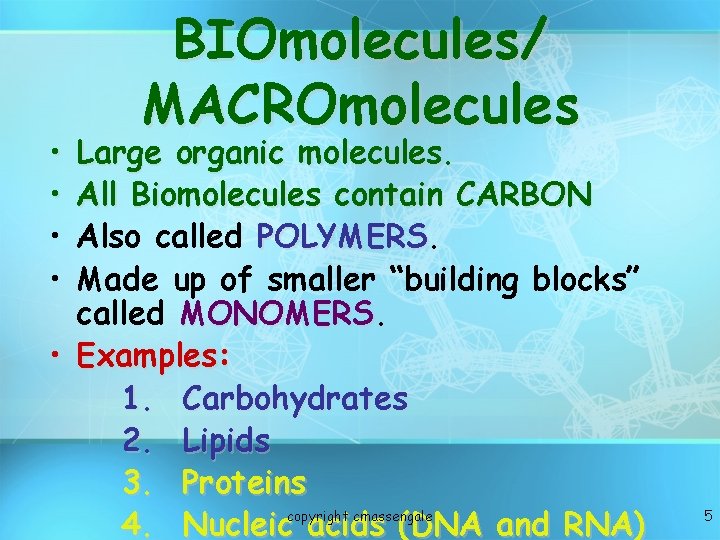 BIOmolecules/ MACROmolecules

• Large organic molecules.
• All Biomolecules contain CARBON
• Also called POLYMERS.
• Made up of smaller "building blocks" called MONOMERS.
• Examples:
1. Carbohydrates
2. Lipids
3. Proteins
4. Nucleic acids (DNA and RNA)

copyright cmassengale

5